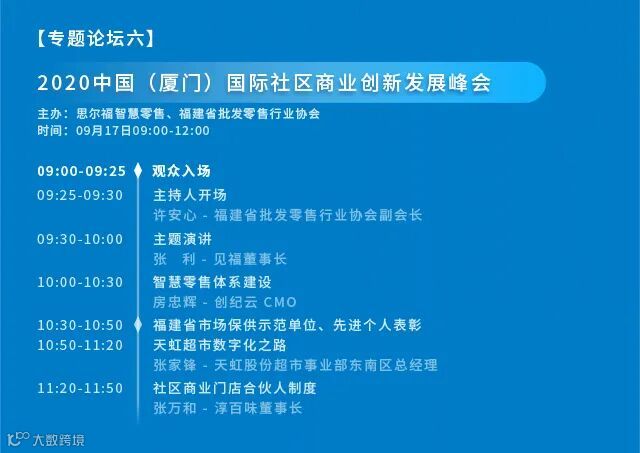 【专题论坛六】

2020中国（厦门）国际社区商业创新发展峰会

主办：思尔福智慧零售、福建省批发零售行业协会
时间：09月17日09:00-12:00

09:00-09:25 观众入场

09:25-09:30 主持人开场
许安心 - 福建省批发零售行业协会副会长

09:30-10:00 主题演讲
张 利 - 见福董事长

10:00-10:30 智慧零售体系建设
房忠辉 - 创纪云 CMO

10:30-10:50 福建省市场保供示范单位、先进个人表彰

10:50-11:20 天虹超市数字化之路
张家锋 - 天虹股份超市事业部东南区总经理

11:20-11:50 社区商业门店合伙人制度
张万和 - 淳百味董事长

大数跨境